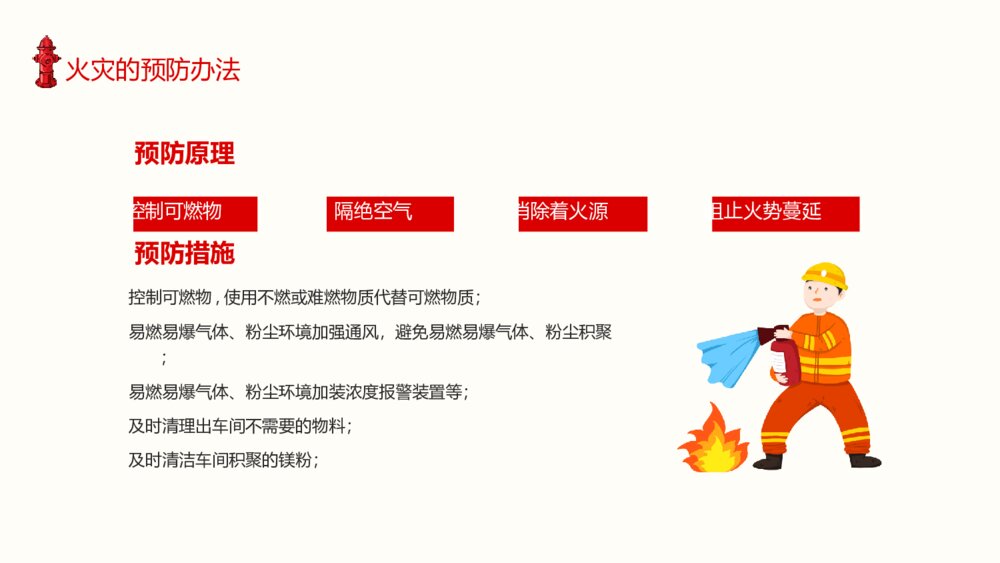 火灾的预防办法

预防原理

控制可燃物

隔绝空气

消除着火源

阻止火势蔓延

预防措施

控制可燃物，使用不燃或难燃物质代替可燃物质；

易燃易爆气体、粉尘环境加强通风，避免易燃易爆气体、粉尘积聚；

易燃易爆气体、粉尘环境加装浓度报警装置等；

及时清理出车间不需要的物料；

及时清洁车间积聚的镁粉；